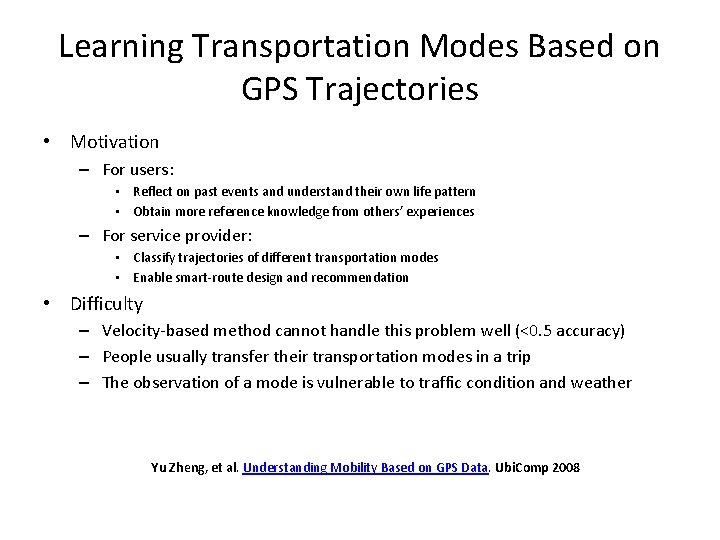 Learning Transportation Modes Based on GPS Trajectories

• Motivation
  – For users:
    ▪ Reflect on past events and understand their own life pattern
    ▪ Obtain more reference knowledge from others' experiences
  – For service provider:
    ▪ Classify trajectories of different transportation modes
    ▪ Enable smart-route design and recommendation
• Difficulty
  – Velocity-based method cannot handle this problem well (<0.5 accuracy)
  – People usually transfer their transportation modes in a trip
  – The observation of a mode is vulnerable to traffic condition and weather

Yu Zheng, et al. Understanding Mobility Based on GPS Data. UbiComp 2008